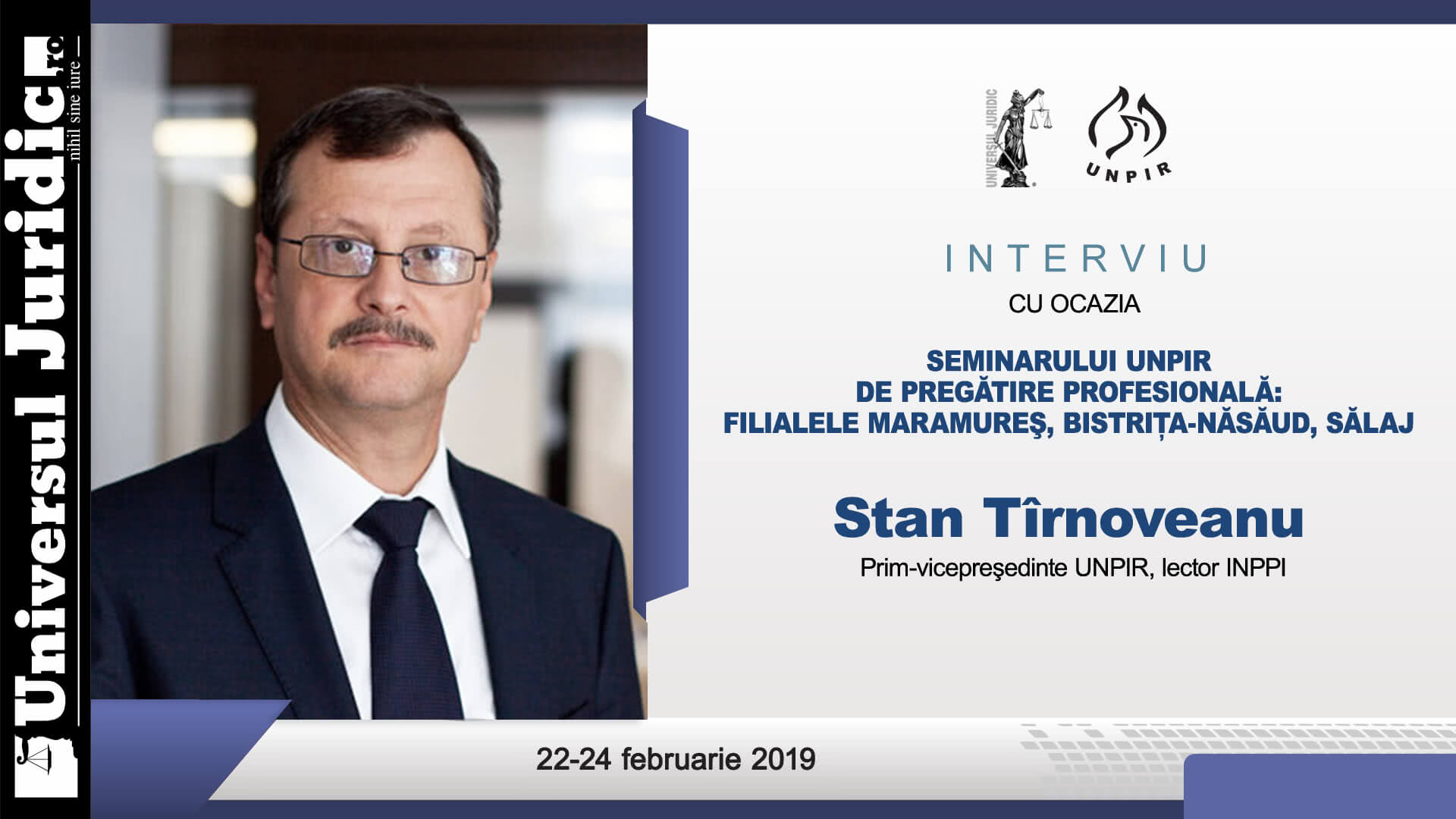 Universul Juridic.ro
nihil sine iure

UNIVERSUL JURIDIC

UNPIR

INTERVIU
CU OCAZIA

SEMINARULUI UNPIR
DE PREGĂTIRE PROFESIONALĂ:
FILIALELE MARAMUREŞ, BISTRIȚA-NĂSĂUD, SĂLAJ

Stan Tîrnoveanu
Prim-vicepreşedinte UNPIR, lector INPPI

22-24 februarie 2019